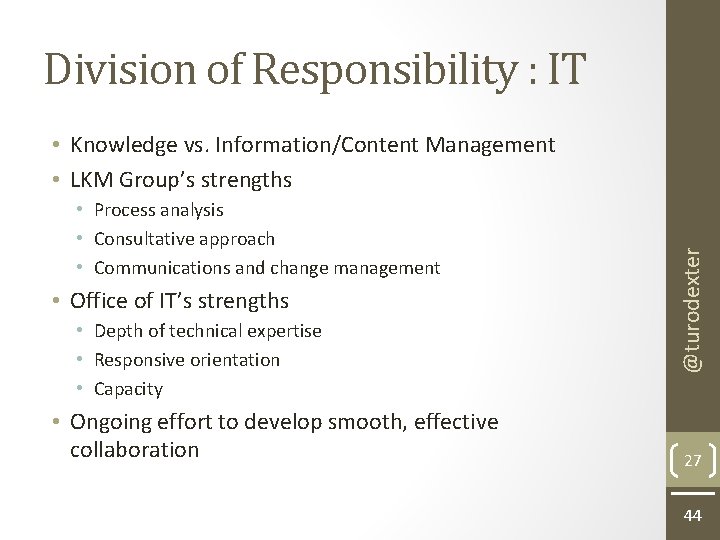 Division of Responsibility : IT

• Knowledge vs. Information/Content Management
• LKM Group's strengths
 • Process analysis
 • Consultative approach
 • Communications and change management
• Office of IT's strengths
 • Depth of technical expertise
 • Responsive orientation
 • Capacity
• Ongoing effort to develop smooth, effective collaboration

@turodexter

27

44